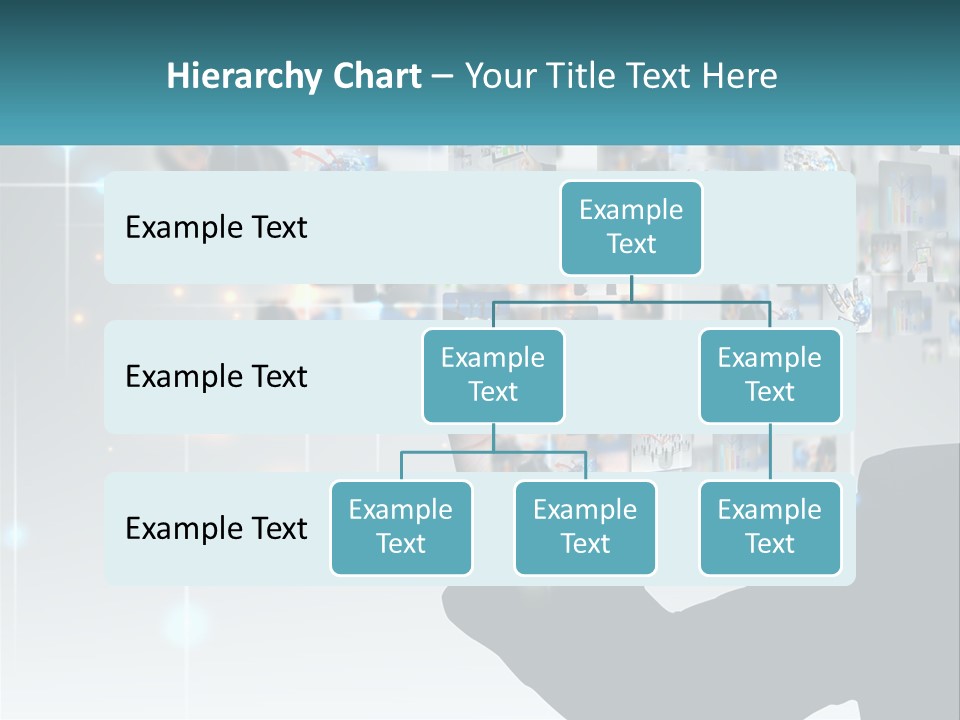 Hierarchy Chart – Your Title Text Here

Example Text

Example Text

Example Text

Example Text

Example Text

Example Text

Example Text

Example Text

Example Text